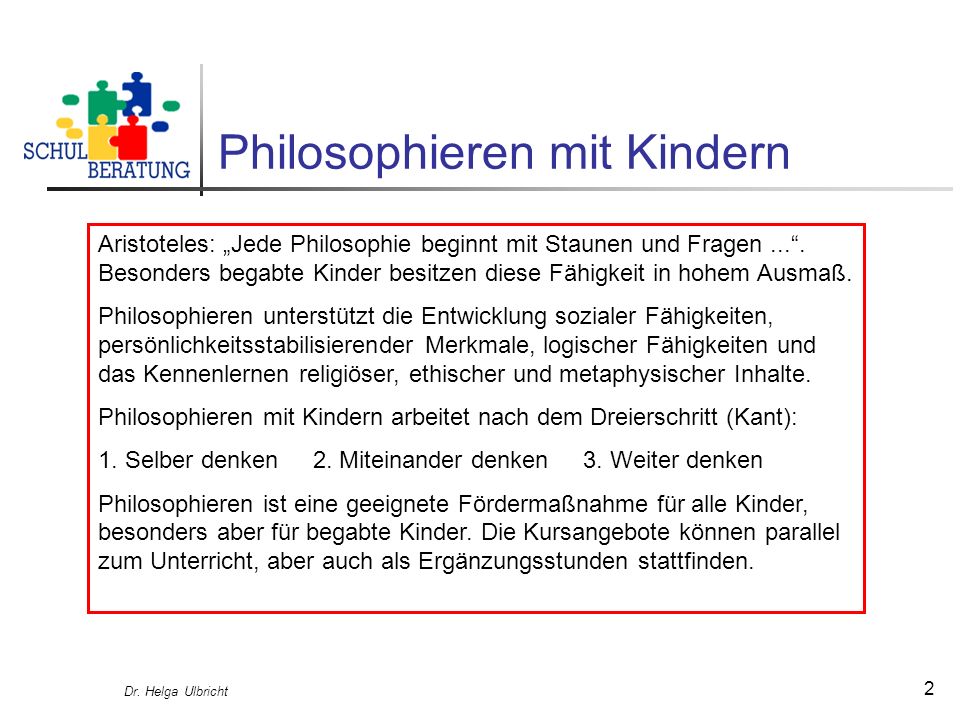 SCHUL
BERATUNG

Philosophieren mit Kindern

Aristoteles: „Jede Philosophie beginnt mit Staunen und Fragen ...“. Besonders begabte Kinder besitzen diese Fähigkeit in hohem Ausmaß.

Philosophieren unterstützt die Entwicklung sozialer Fähigkeiten, persönlichkeitsstabilisierender Merkmale, logischer Fähigkeiten und das Kennenlernen religiöser, ethischer und metaphysischer Inhalte.

Philosophieren mit Kindern arbeitet nach dem Dreierschritt (Kant):

1. Selber denken 2. Miteinander denken 3. Weiter denken

Philosophieren ist eine geeignete Fördermaßnahme für alle Kinder, besonders aber für begabte Kinder. Die Kursangebote können parallel zum Unterricht, aber auch als Ergänzungsstunden stattfinden.

Dr. Helga Ulbricht

2